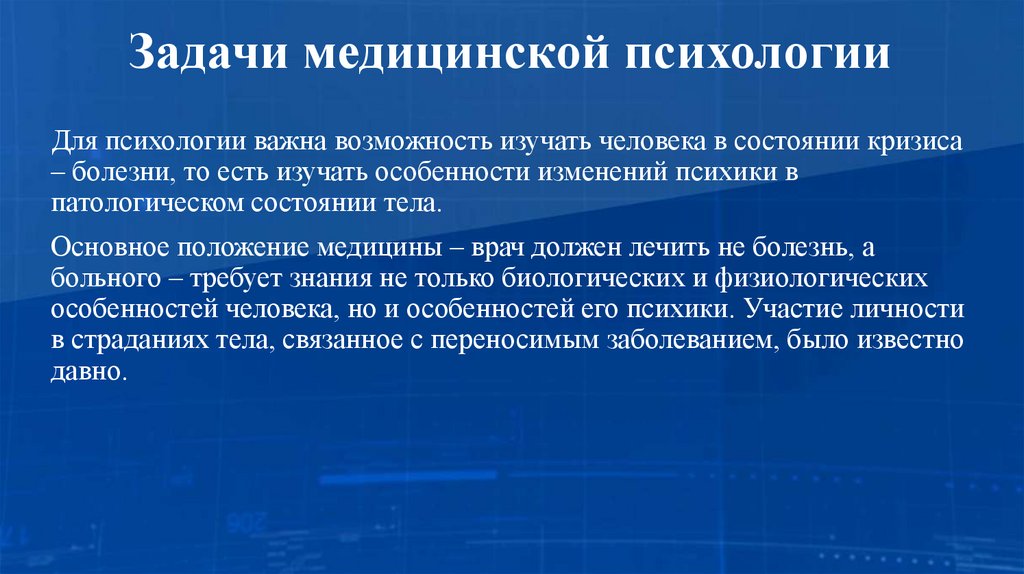 Задачи медицинской психологии

Для психологии важна возможность изучать человека в состоянии кризиса – болезни, то есть изучать особенности изменений психики в патологическом состоянии тела.

Основное положение медицины – врач должен лечить не болезнь, а больного – требует знания не только биологических и физиологических особенностей человека, но и особенностей его психики. Участие личности в страданиях тела, связанное с переносимым заболеванием, было известно давно.